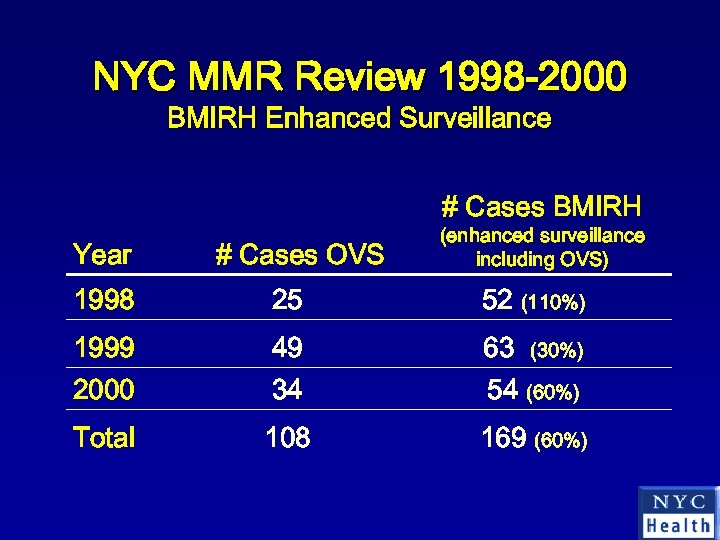 NYC MMR Review 1998-2000
BMIRH Enhanced Surveillance

| Year | # Cases OVS | # Cases BMIRH (enhanced surveillance including OVS) |
|---|---|---|
| 1998 | 25 | 52 (110%) |
| 1999 | 49 | 63 (30%) |
| 2000 | 34 | 54 (60%) |
| Total | 108 | 169 (60%) |

NYC Health